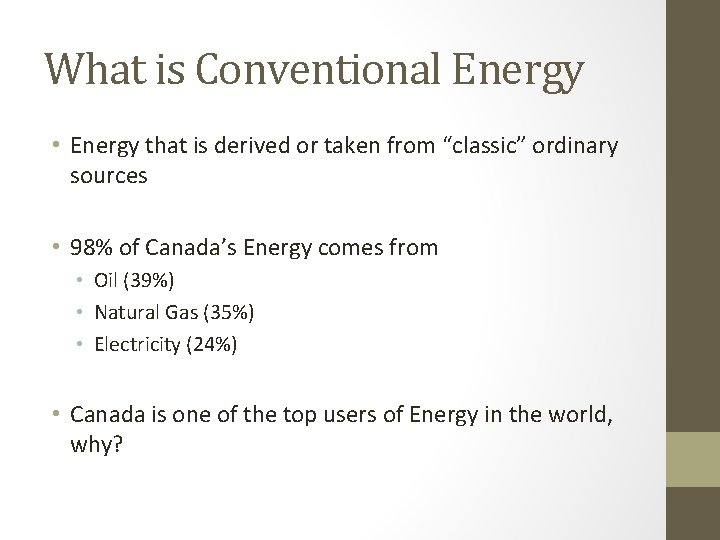 What is Conventional Energy

• Energy that is derived or taken from “classic” ordinary sources

• 98% of Canada’s Energy comes from
  • Oil (39%)
  • Natural Gas (35%)
  • Electricity (24%)

• Canada is one of the top users of Energy in the world, why?